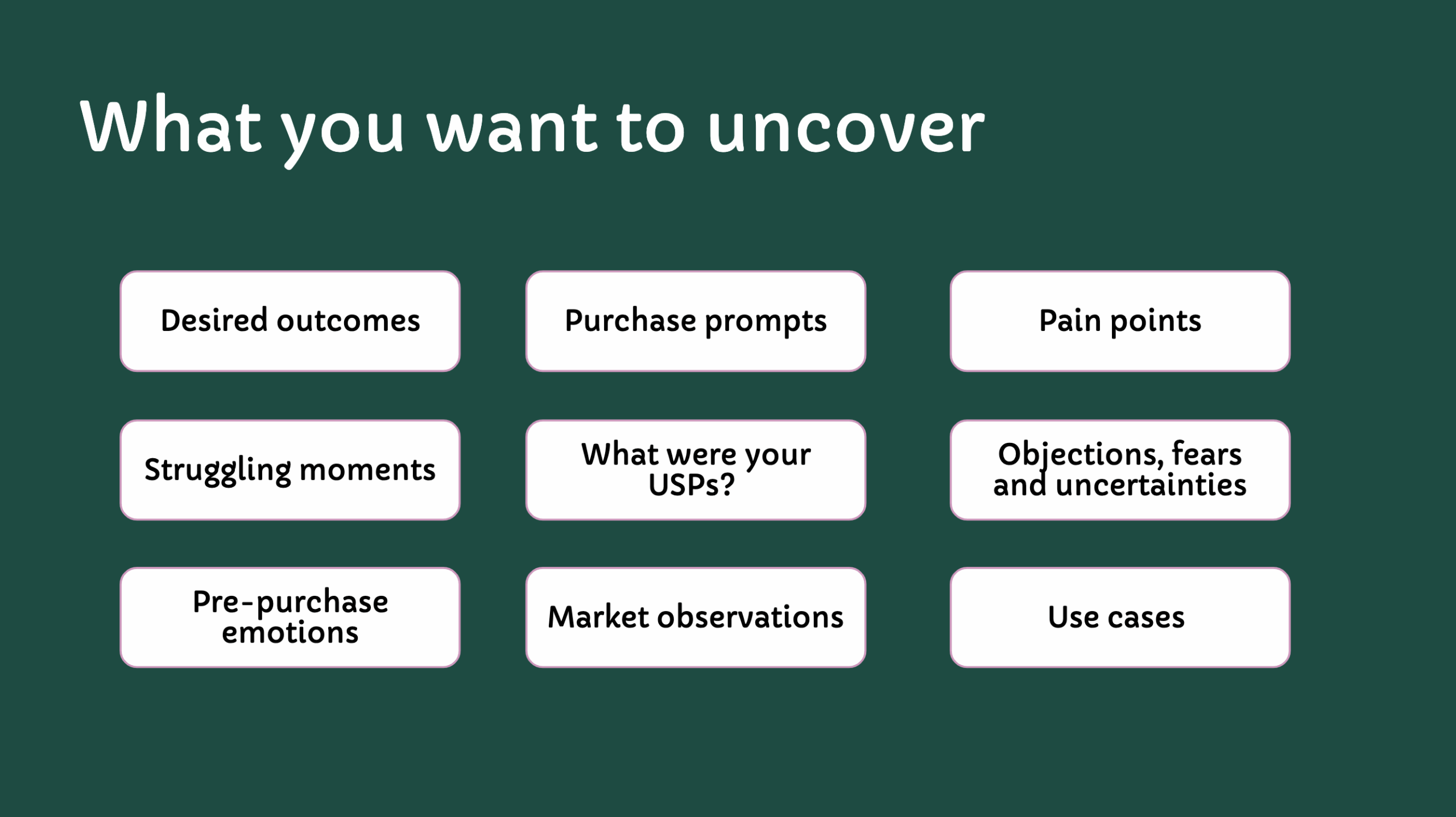 What you want to uncover

Desired outcomes

Purchase prompts

Pain points

Struggling moments

What were your USPs?

Objections, fears and uncertainties

Pre-purchase emotions

Market observations

Use cases